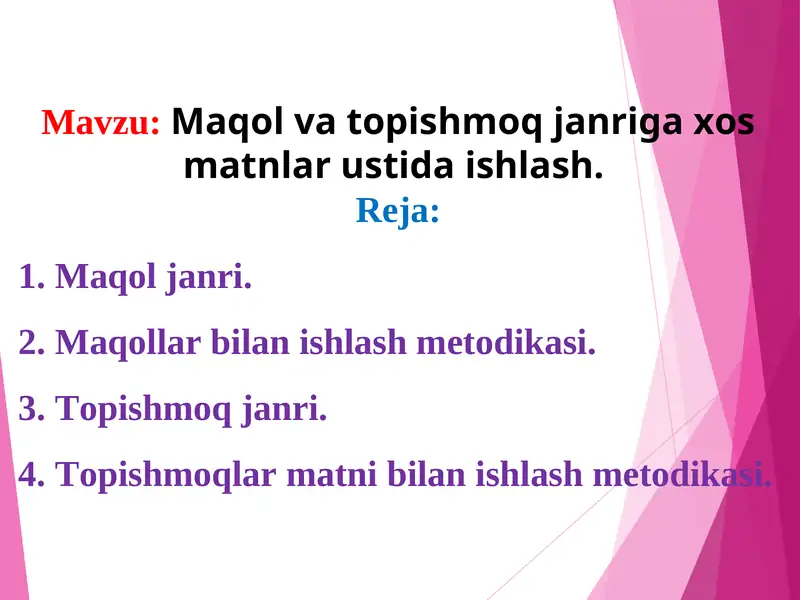 Mavzu: Maqol va topishmoq janriga xos matnlar ustida ishlash.

Reja:

1. Maqol janri.

2. Maqollar bilan ishlash metodikasi.

3. Topishmoq janri.

4. Topishmoqlar matni bilan ishlash metodikasi.